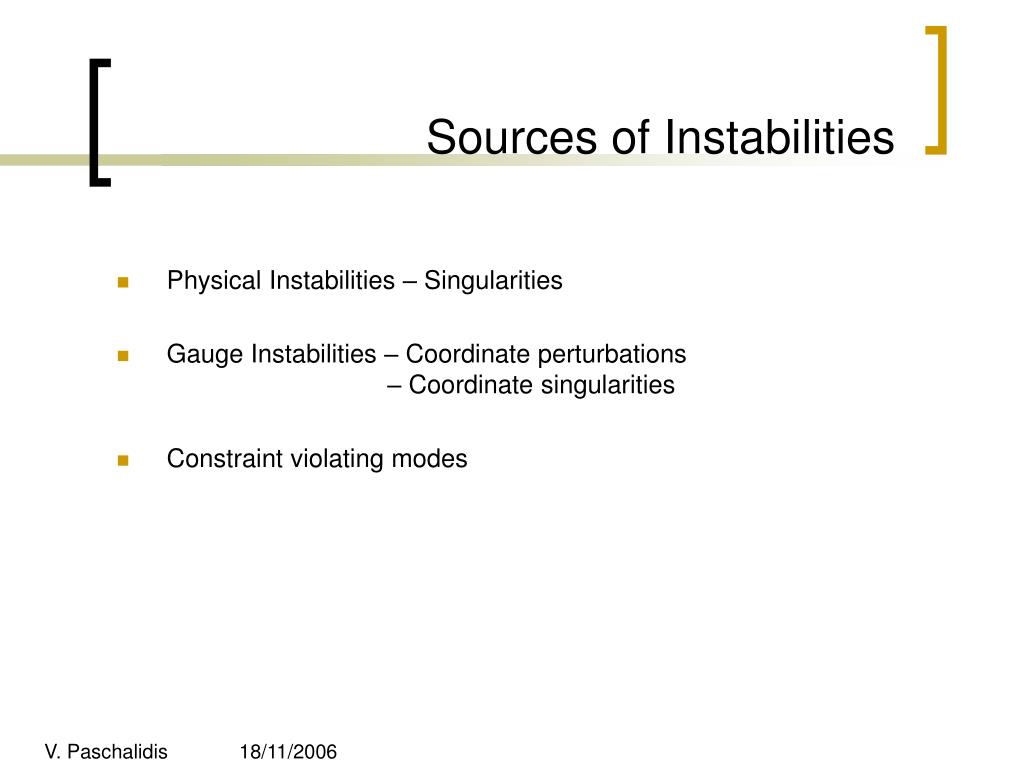 Sources of Instabilities

Physical Instabilities – Singularities

Gauge Instabilities – Coordinate perturbations
– Coordinate singularities

Constraint violating modes

V. Paschalidis 18/11/2006